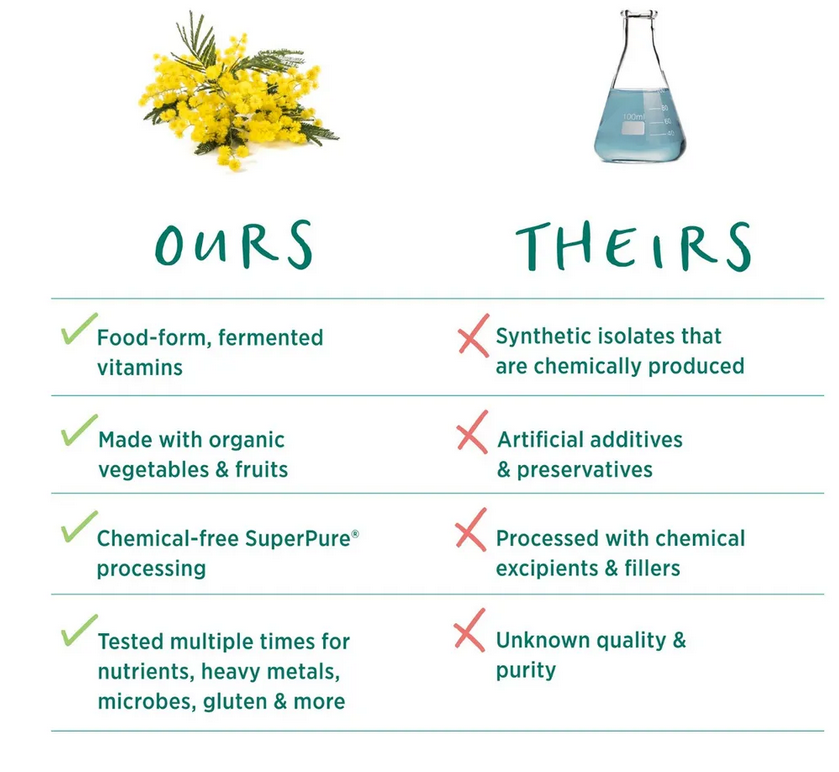 100ml 80 60 40

| OURS | THEIRS |
|---|---|
| ✓ Food-form, fermented vitamins | ✗ Synthetic isolates that are chemically produced |
| ✓ Made with organic vegetables & fruits | ✗ Artificial additives & preservatives |
| ✓ Chemical-free SuperPure® processing | ✗ Processed with chemical excipients & fillers |
| ✓ Tested multiple times for nutrients, heavy metals, microbes, gluten & more | ✗ Unknown quality & purity |